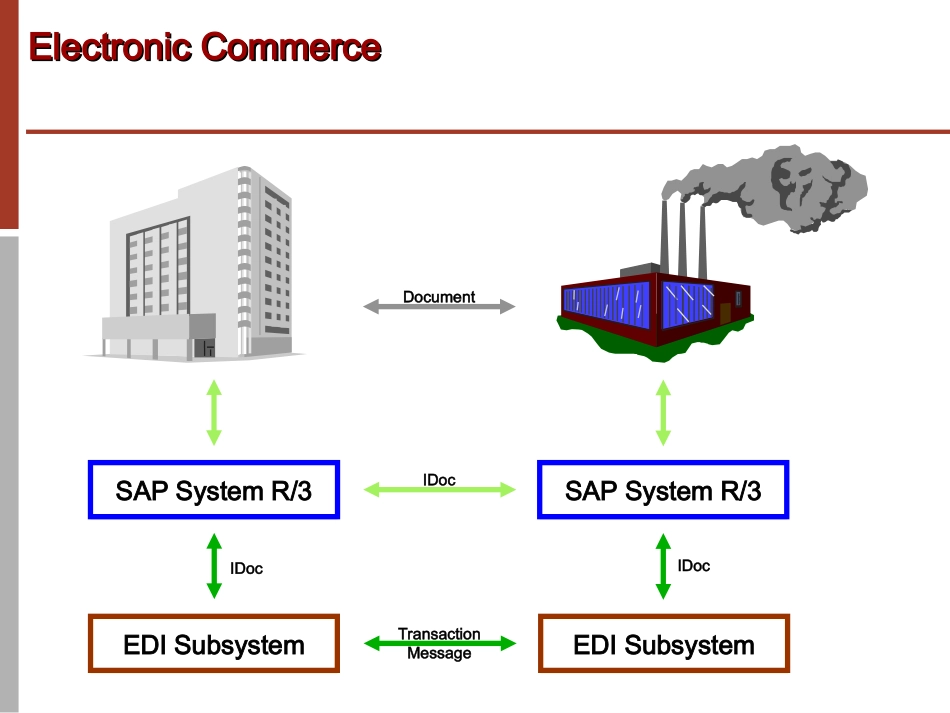 Electronic Commerce

Document

SAP System R/3

IDoc

SAP System R/3

IDoc

IDoc

EDI Subsystem

Transaction Message

EDI Subsystem